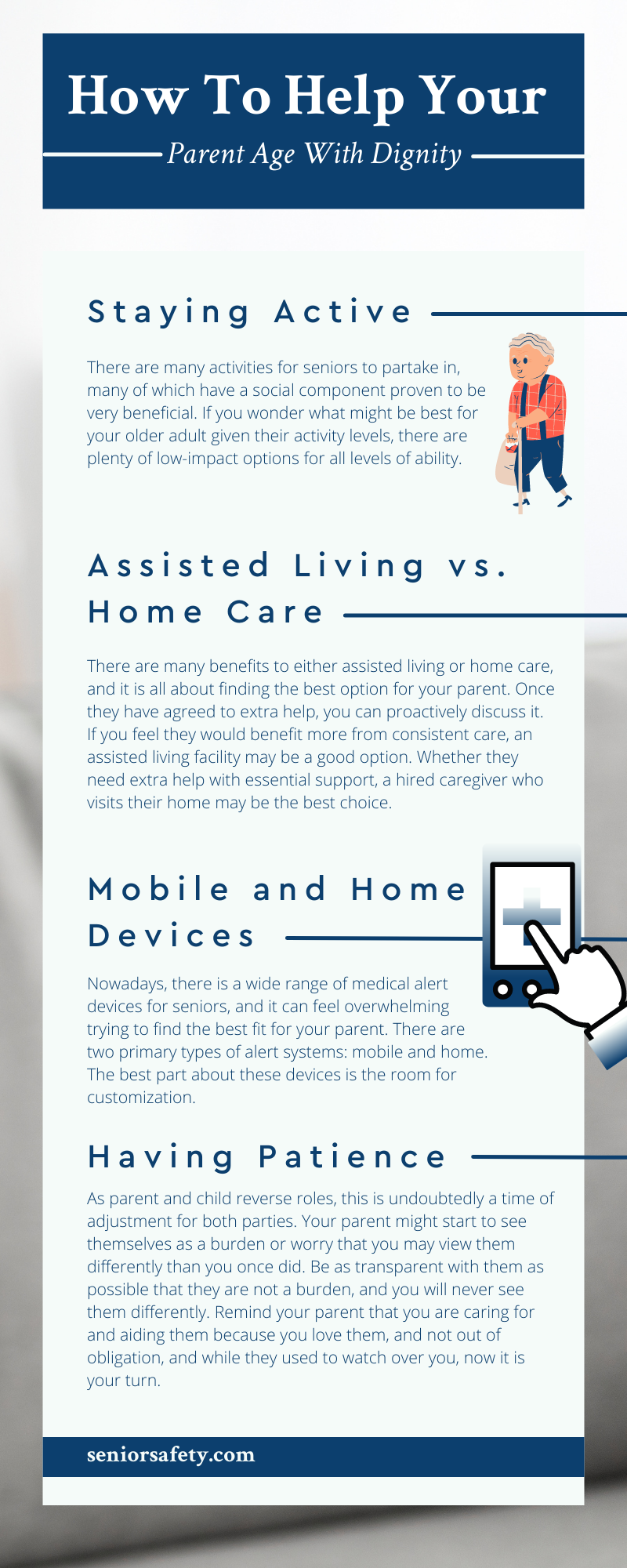 How To Help Your

Parent Age With Dignity

Staying Active

There are many activities for seniors to partake in, many of which have a social component proven to be very beneficial. If you wonder what might be best for your older adult given their activity levels, there are plenty of low-impact options for all levels of ability.

Assisted Living vs. Home Care

There are many benefits to either assisted living or home care, and it is all about finding the best option for your parent. Once they have agreed to extra help, you can proactively discuss it. If you feel they would benefit more from consistent care, an assisted living facility may be a good option. Whether they need extra help with essential support, a hired caregiver who visits their home may be the best choice.

Mobile and Home Devices

Nowadays, there is a wide range of medical alert devices for seniors, and it can feel overwhelming trying to find the best fit for your parent. There are two primary types of alert systems: mobile and home. The best part about these devices is the room for customization.

Having Patience

As parent and child reverse roles, this is undoubtedly a time of adjustment for both parties. Your parent might start to see themselves as a burden or worry that you may view them differently than you once did. Be as transparent with them as possible that they are not a burden, and you will never see them differently. Remind your parent that you are caring for and aiding them because you love them, and not out of obligation, and while they used to watch over you, now it is your turn.

seniorsafety.com